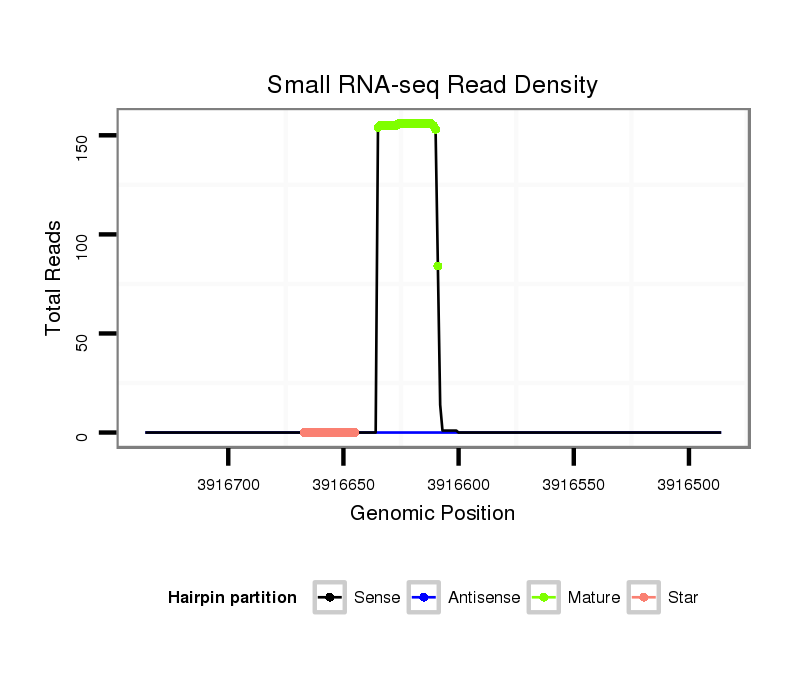 Small RNA-seq Read Density

Total Reads

150

100

50

0

3916700

3916650

3916600

3916550

3916500

Genomic Position

Hairpin partition

Sense

Antisense

Mature

Star